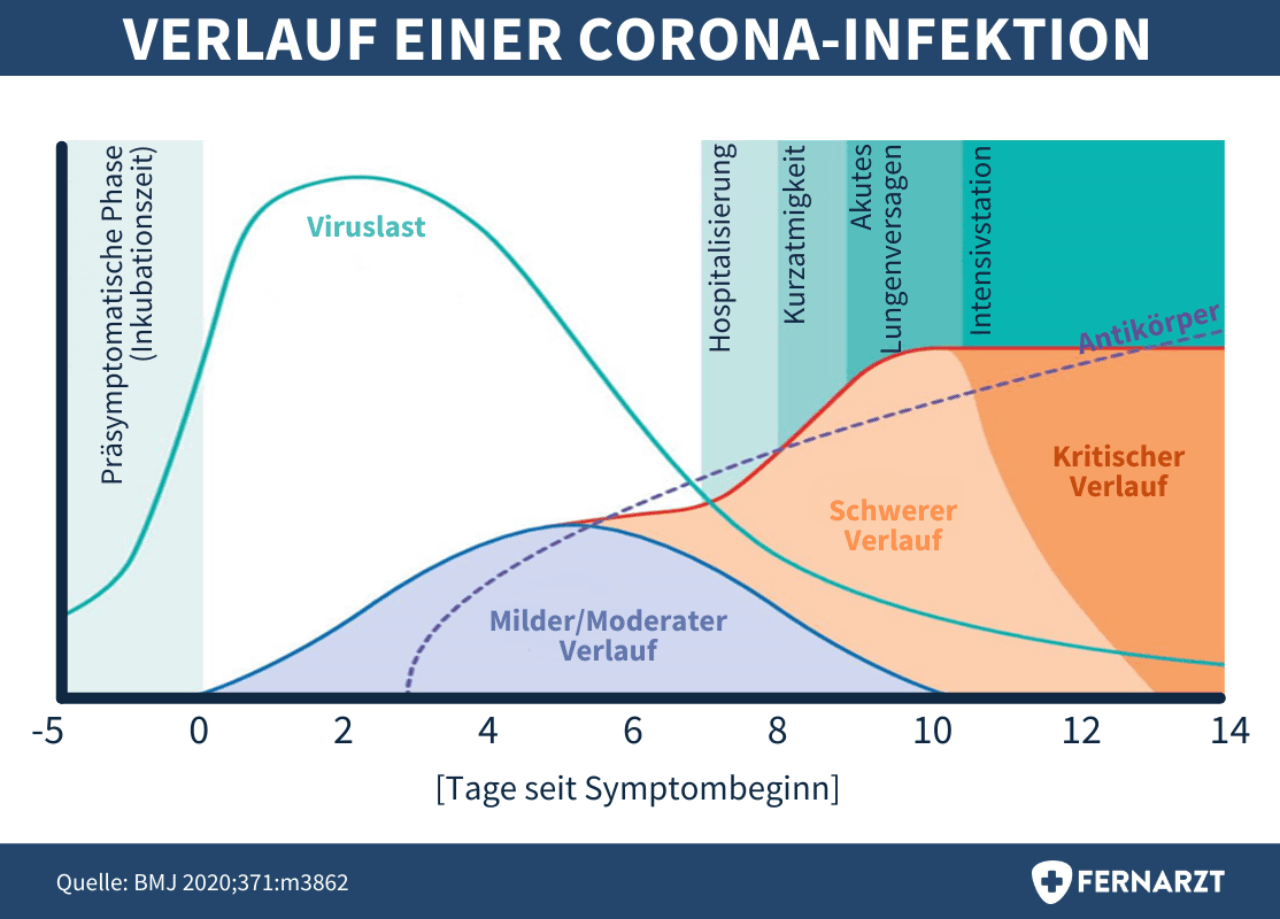 VERLAUF EINER CORONA-INFEKTION

Präsymptomatische Phase (Inkubationszeit)

Viruslast

Hospitalisierung

Kurzatmigkeit

Akutes Lungenversagen

Intensivstation

Antikörper

Kritischer Verlauf

Schwerer Verlauf

Milder/Moderater Verlauf

-5 0 2 4 6 8 10 12 14

[Tage seit Symptombeginn]

Quelle: BMJ 2020;371:m3862

FERNARZT